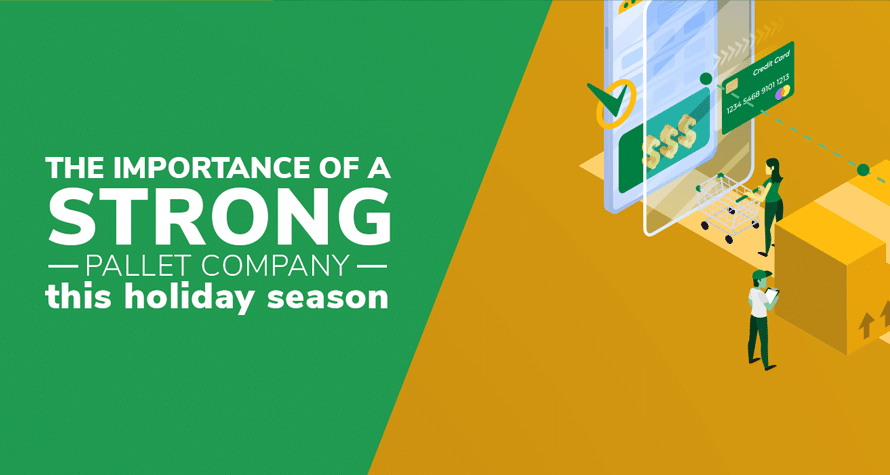 THE IMPORTANCE OF A STRONG

— PALLET COMPANY —

this holiday season

Credit Card

1234 5468 9101 1213

$$$